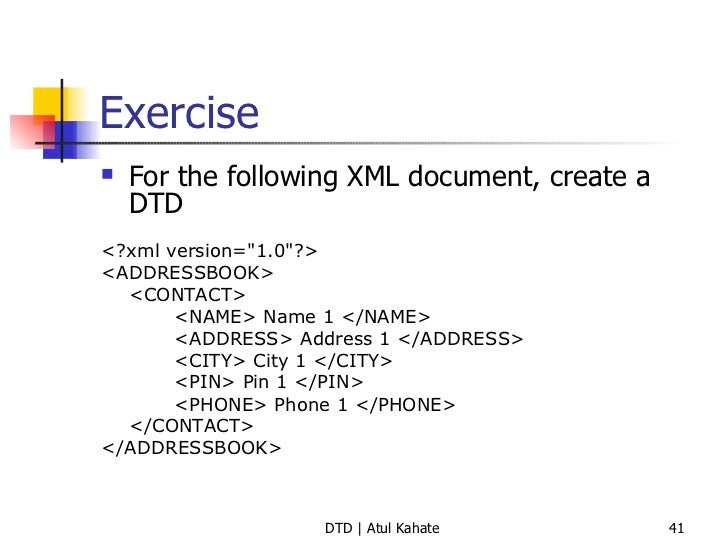 Exercise

For the following XML document, create a DTD

<?xml version="1.0"?>
<ADDRESSBOOK>
<CONTACT>
<NAME> Name 1 </NAME>
<ADDRESS> Address 1 </ADDRESS>
<CITY> City 1 </CITY>
<PIN> Pin 1 </PIN>
<PHONE> Phone 1 </PHONE>
</CONTACT>
</ADDRESSBOOK>

DTD | Atul Kahate

41